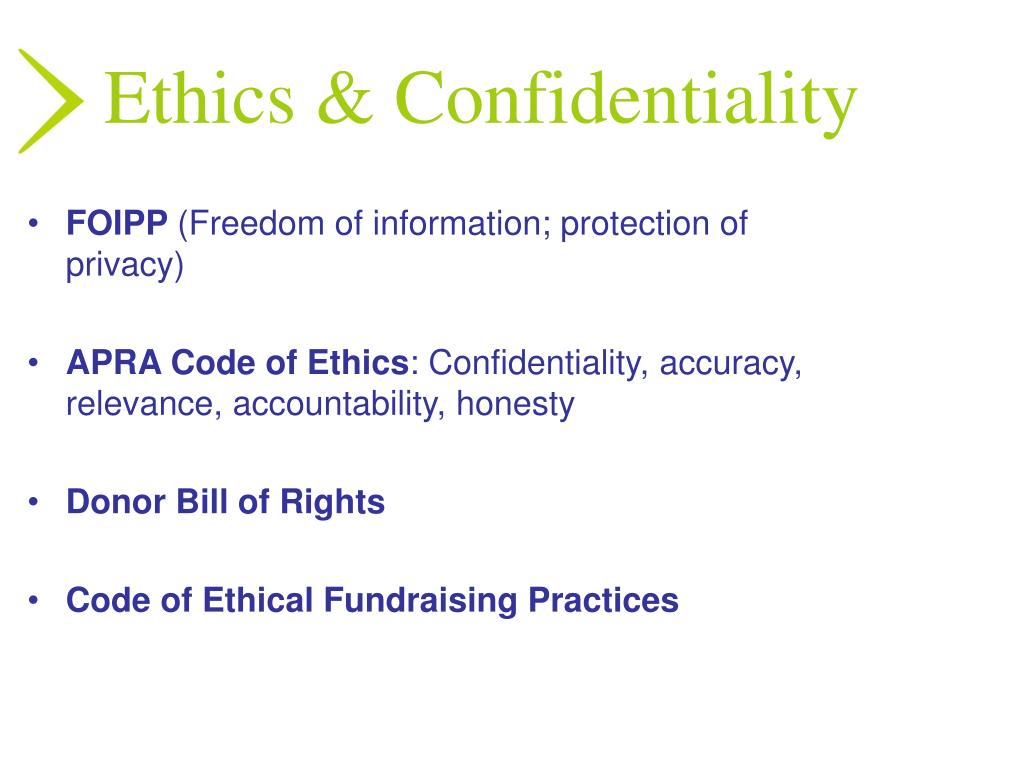 Ethics & Confidentiality

• FOIPP (Freedom of information; protection of privacy)

• APRA Code of Ethics: Confidentiality, accuracy, relevance, accountability, honesty

• Donor Bill of Rights

• Code of Ethical Fundraising Practices